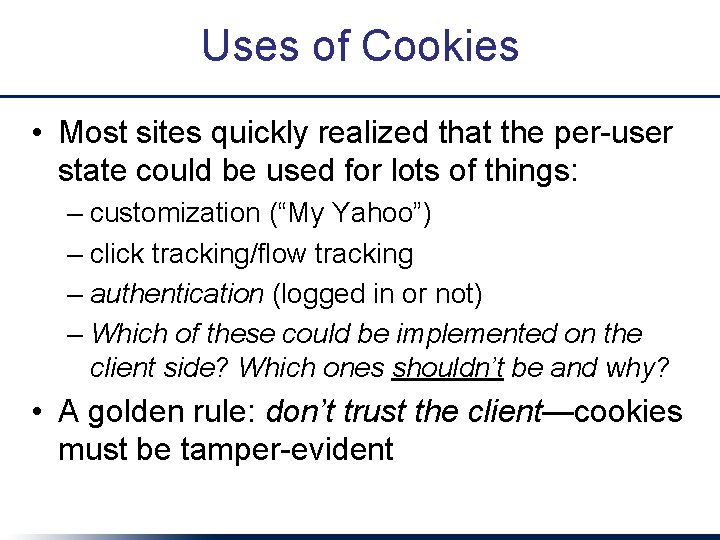 Uses of Cookies

• Most sites quickly realized that the per-user state could be used for lots of things:
– customization (“My Yahoo”)
– click tracking/flow tracking
– authentication (logged in or not)
– Which of these could be implemented on the client side? Which ones shouldn’t be and why?

• A golden rule: don’t trust the client—cookies must be tamper-evident